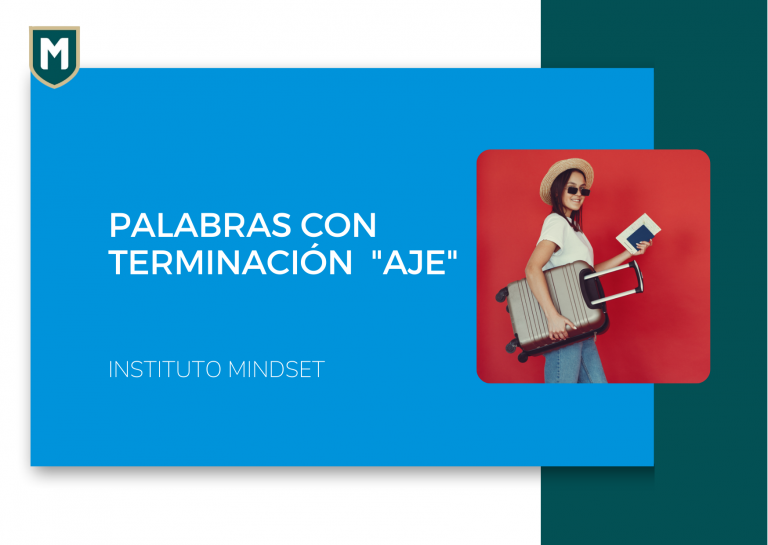 M

PALABRAS CON TERMINACIÓN "AJE"

INSTITUTO MINDSET